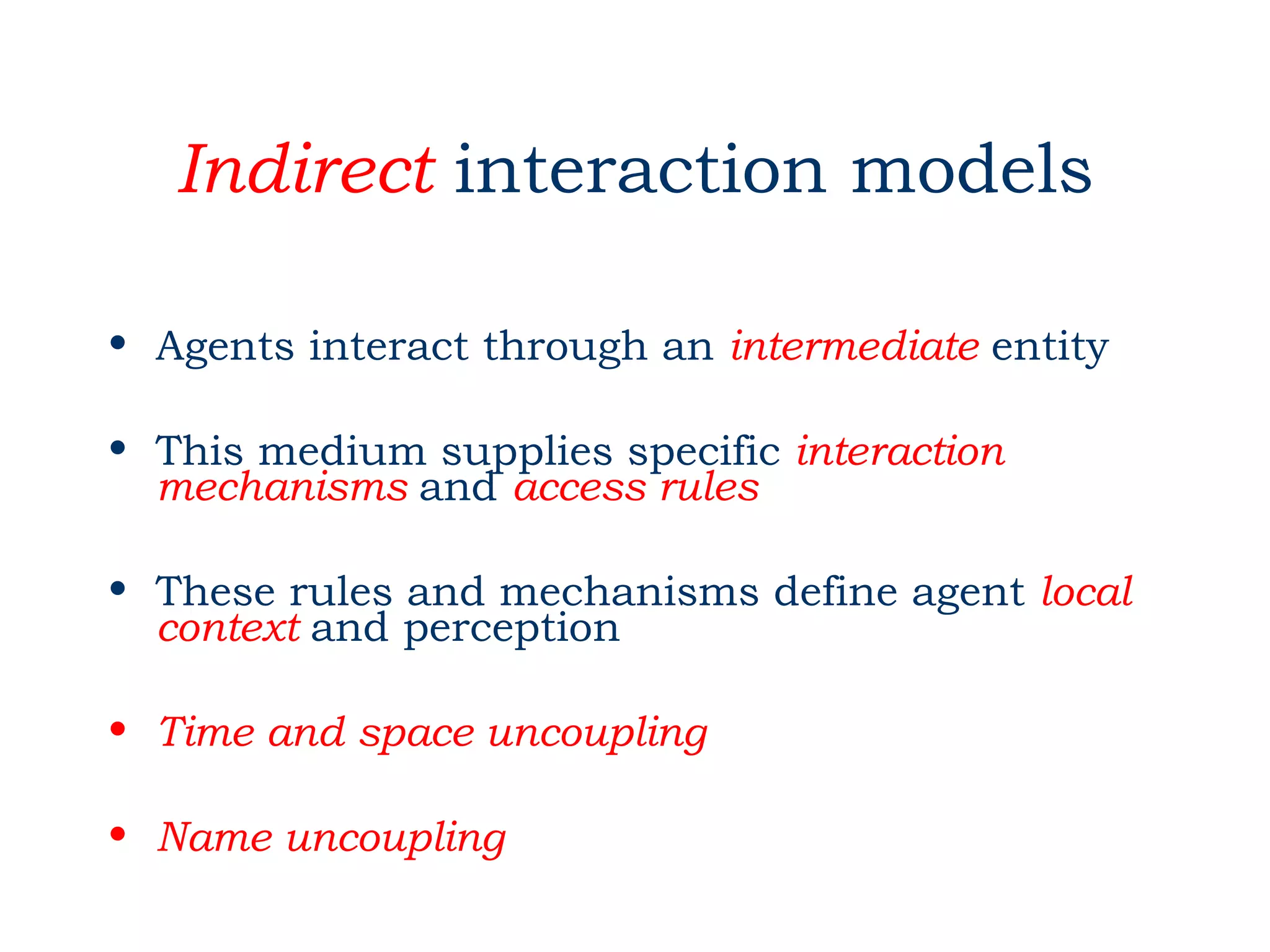 Indirect interaction models

• Agents interact through an intermediate entity

• This medium supplies specific interaction mechanisms and access rules

• These rules and mechanisms define agent local context and perception

• Time and space uncoupling

• Name uncoupling